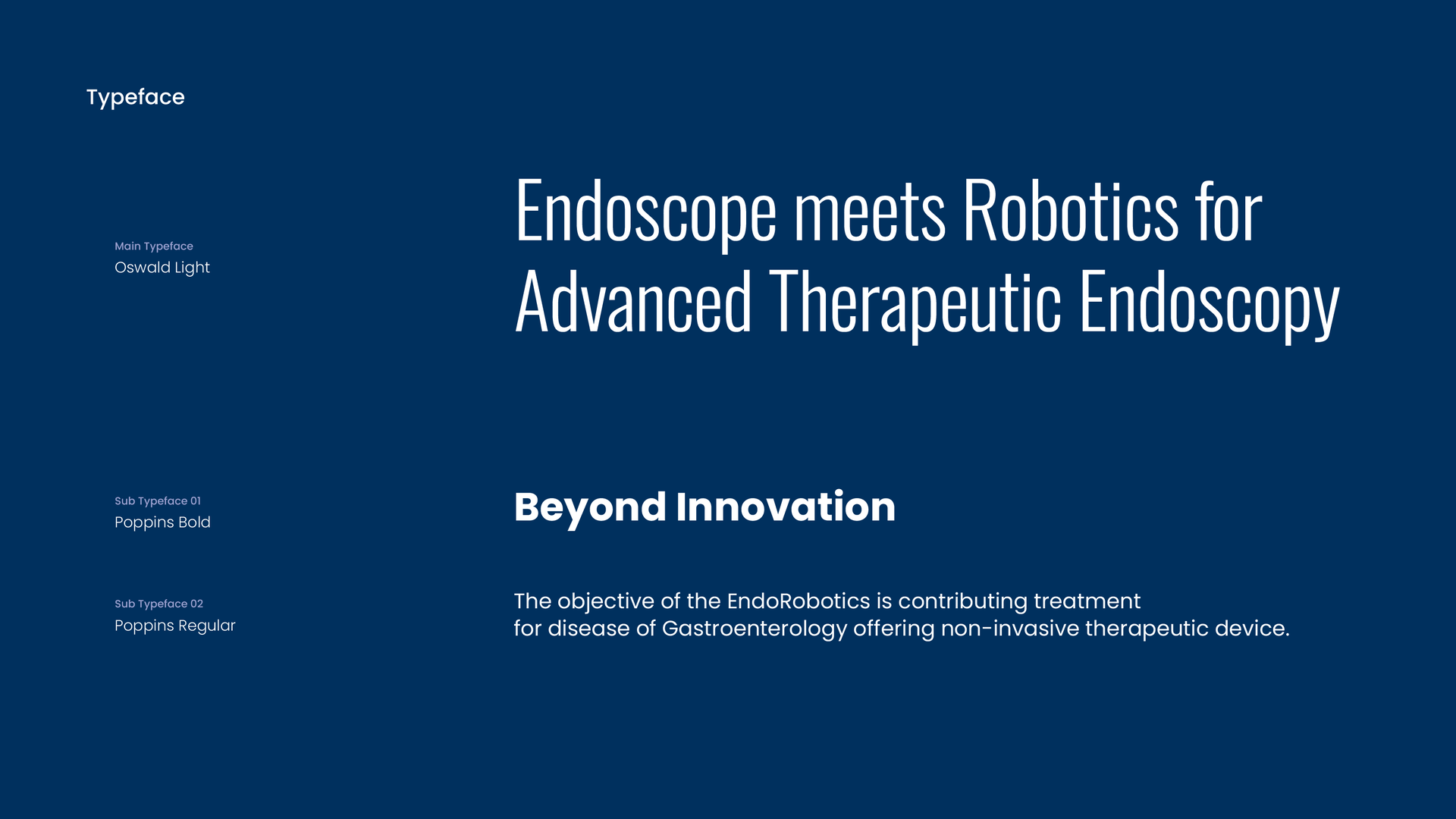 Typeface

Main Typeface
Oswald Light

Endoscope meets Robotics for Advanced Therapeutic Endoscopy

Sub Typeface 01
Poppins Bold

Beyond Innovation

Sub Typeface 02
Poppins Regular

The objective of the EndoRobotics is contributing treatment for disease of Gastroenterology offering non-invasive therapeutic device.